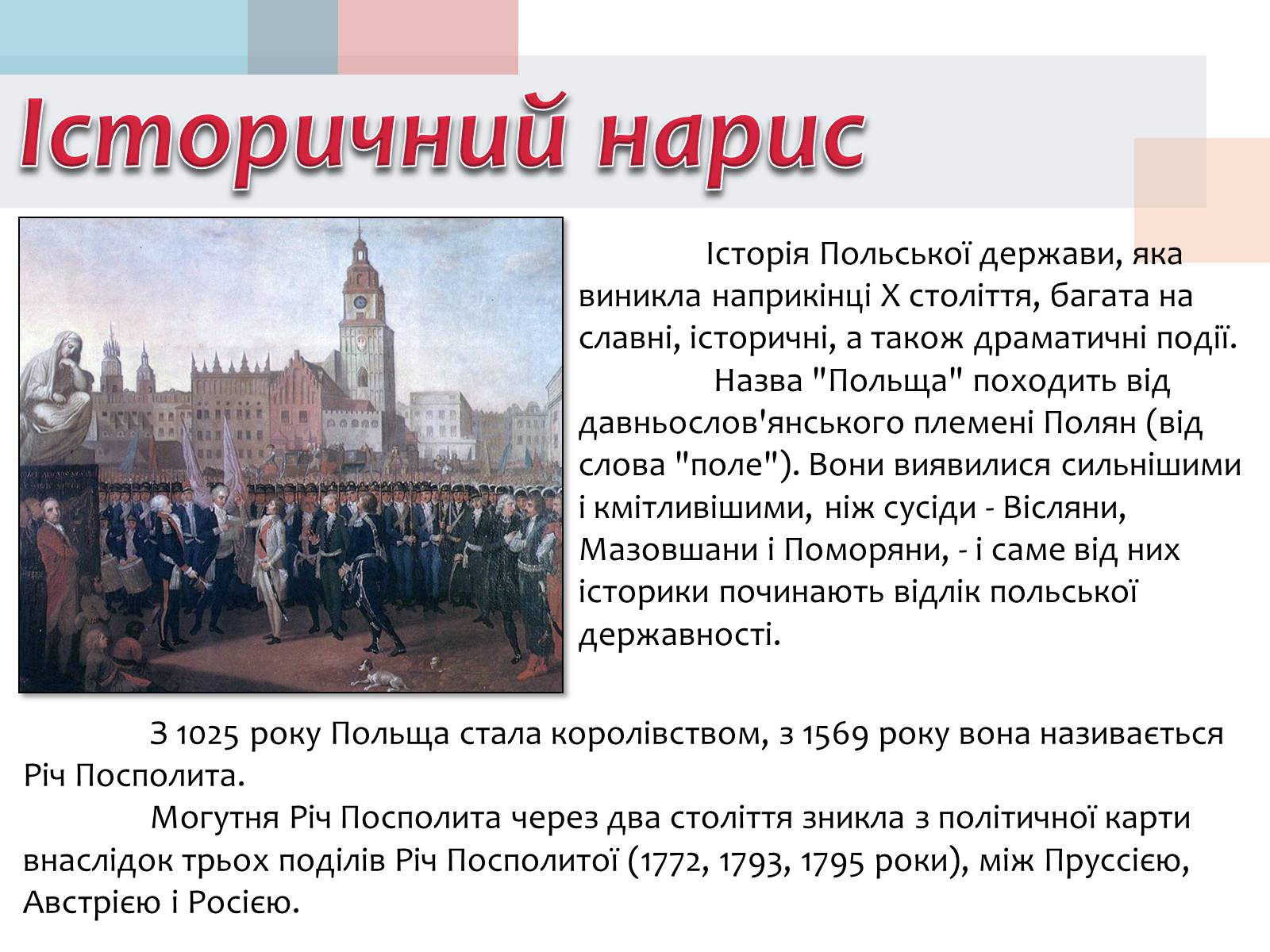 Історичний нарис

Історія Польської держави, яка виникла наприкінці X століття, багата на славні, історичні, а також драматичні події.

Назва "Польща" походить від давньослов'янського племені Полян (від слова "поле"). Вони виявилися сильнішими і кмітливішими, ніж сусіди - Вісляни, Мазовшани і Поморяни, - і саме від них історики починають відлік польської державності.

З 1025 року Польща стала королівством, з 1569 року вона називається Річ Посполита.

Могутня Річ Посполита через два століття зникла з політичної карти внаслідок трьох поділів Річ Посполитої (1772, 1793, 1795 роки), між Пруссією, Австрією і Росією.